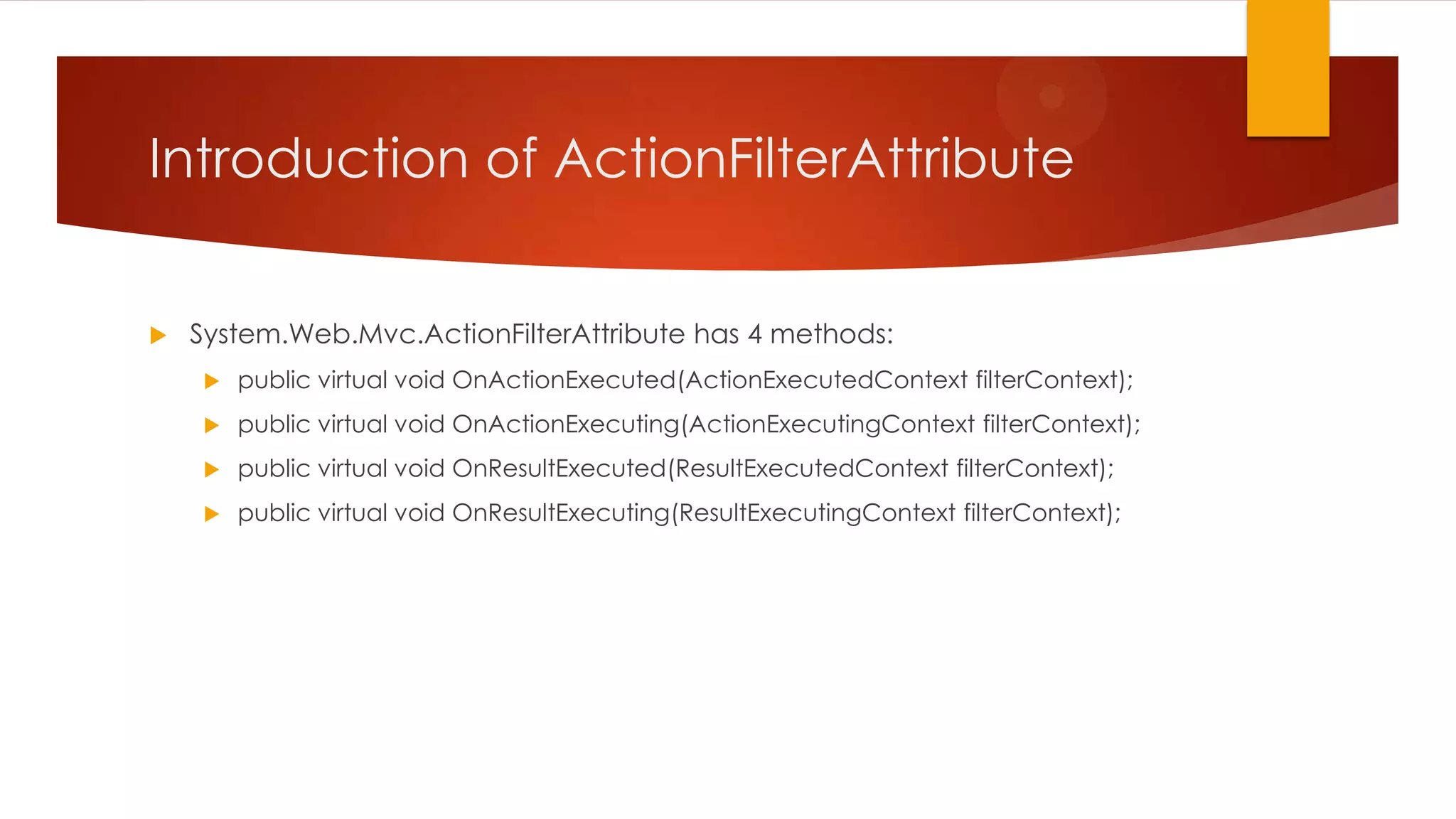 Introduction of ActionFilterAttribute

System.Web.Mvc.ActionFilterAttribute has 4 methods:

public virtual void OnActionExecuted(ActionExecutedContext filterContext);

public virtual void OnActionExecuting(ActionExecutingContext filterContext);

public virtual void OnResultExecuted(ResultExecutedContext filterContext);

public virtual void OnResultExecuting(ResultExecutingContext filterContext);